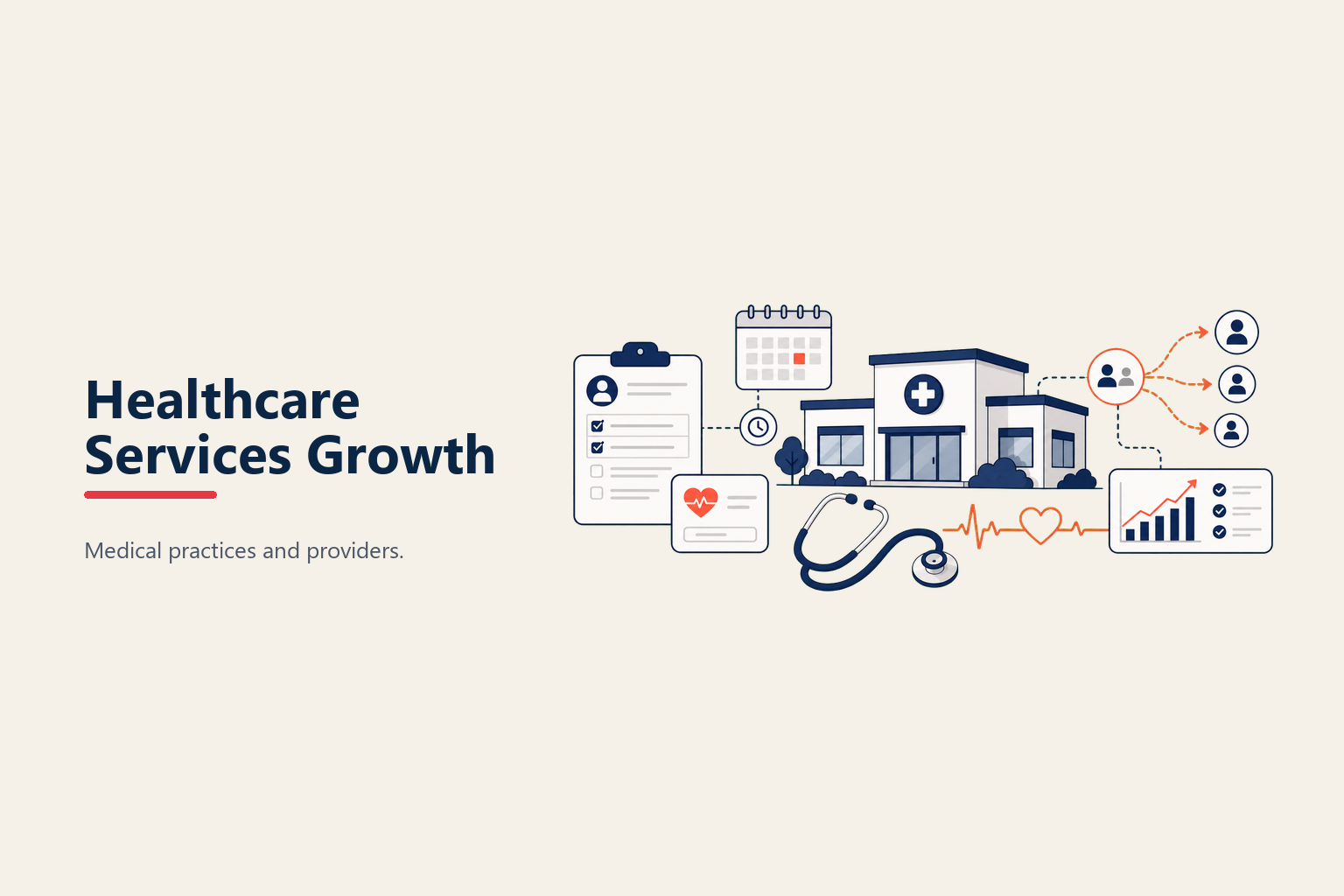 Healthcare Services Growth

Medical practices and providers.